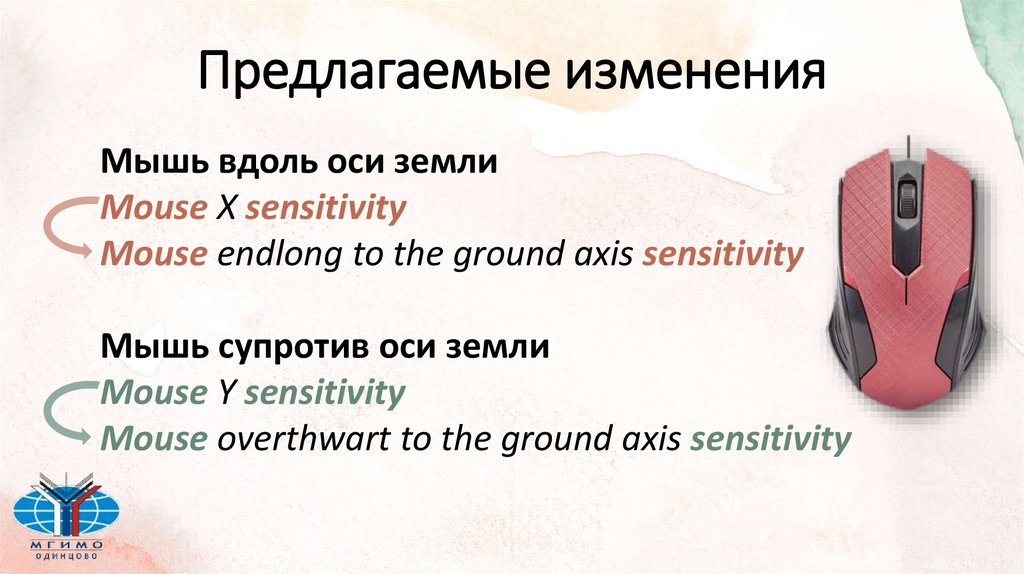 Предлагаемые изменения

Мышь вдоль оси земли
Mouse X sensitivity
Mouse endlong to the ground axis sensitivity

Мышь супротив оси земли
Mouse Y sensitivity
Mouse overthwart to the ground axis sensitivity

МГИМО
ОДИНЦОВО